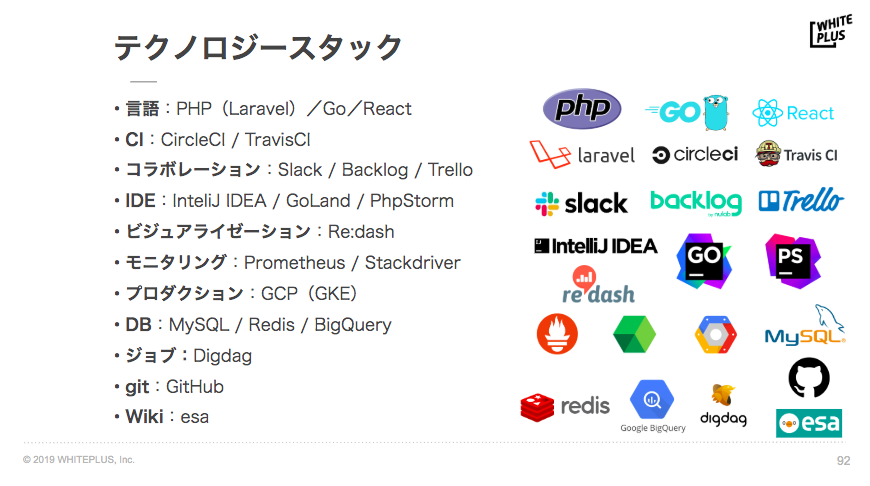 WHITE PLUS

テクノロジースタック

• 言語：PHP（Laravel）／Go／React
• CI：CircleCI / TravisCI
• コラボレーション：Slack / Backlog / Trello
• IDE：InteliJ IDEA / GoLand / PhpStorm
• ビジュアライゼーション：Re:dash
• モニタリング：Prometheus / Stackdriver
• プロダクション：GCP（GKE）
• DB：MySQL / Redis / BigQuery
• ジョブ：Digdag
• git：GitHub
• Wiki：esa

php
GO
React
laravel
circleci
Travis CI
slack
backlog by nulab
Trello
IntelliJ IDEA
GO
PS
re:dash
MySQL
redis
Google BigQuery
digdag
esa

© 2019 WHITEPLUS, Inc.
92